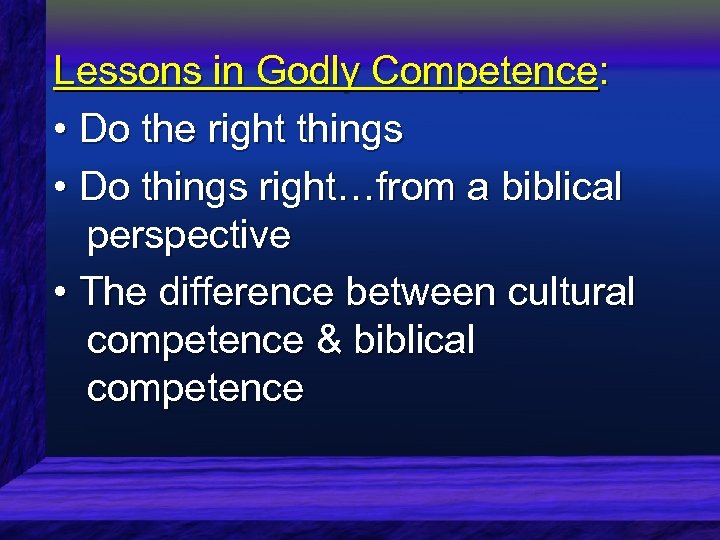 Lessons in Godly Competence:

• Do the right things

• Do things right…from a biblical perspective

• The difference between cultural competence & biblical competence